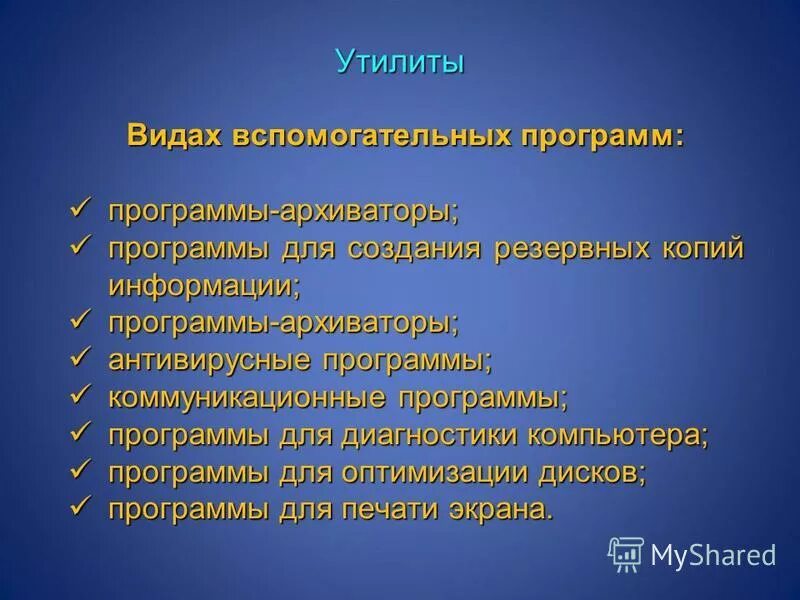 Утилиты

Видах вспомогательных программ:

✓ программы-архиваторы;
✓ программы для создания резервных копий информации;
✓ программы-архиваторы;
✓ антивирусные программы;
✓ коммуникационные программы;
✓ программы для диагностики компьютера;
✓ программы для оптимизации дисков;
✓ программы для печати экрана.

MyShared